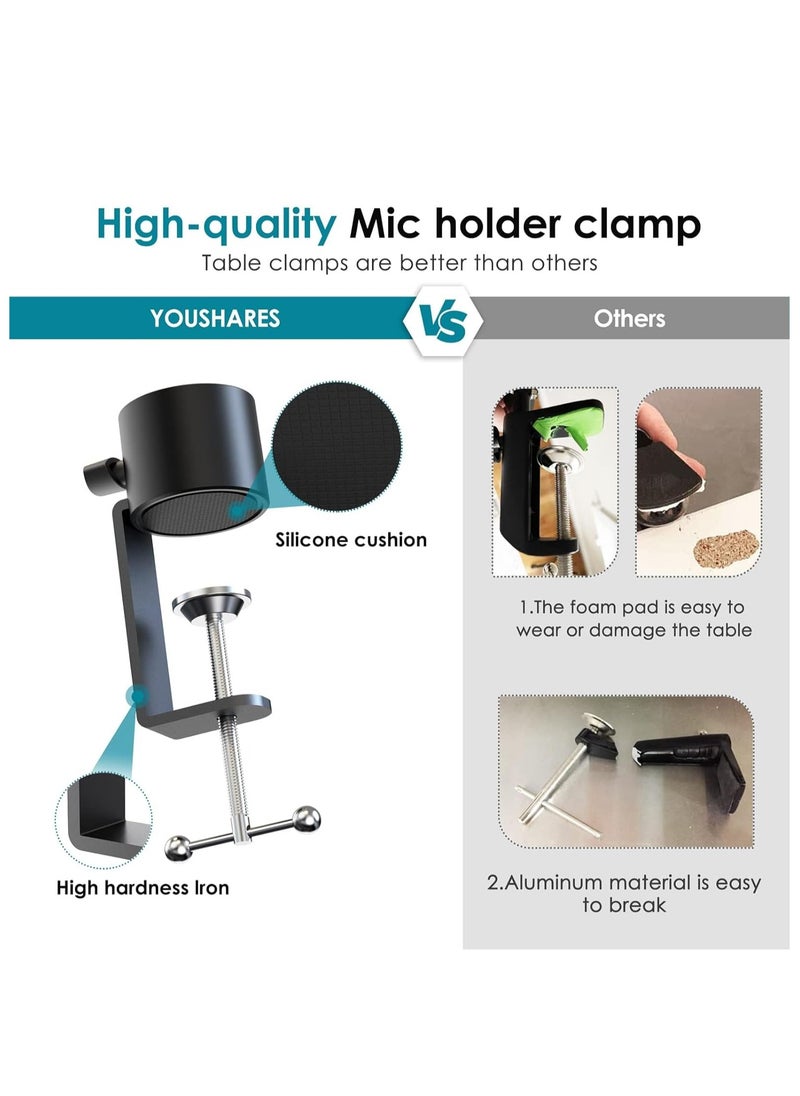 High-quality Mic holder clamp
Table clamps are better than others

YOUSHARES

VS

Others

Silicone cushion

High hardness Iron

1.The foam pad is easy to wear or damage the table

2.Aluminum material is easy to break